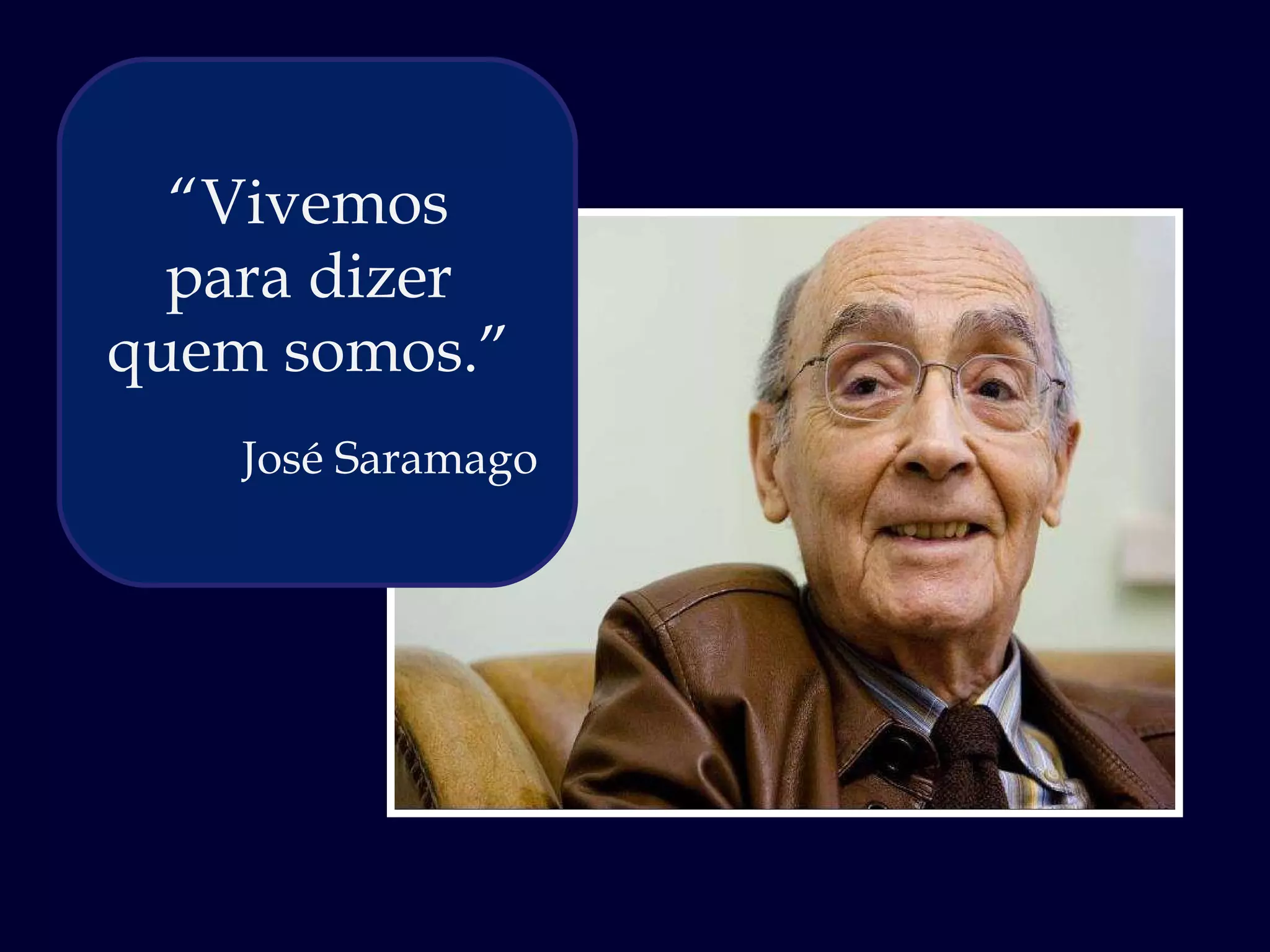 “Vivemos para dizer quem somos.”

José Saramago